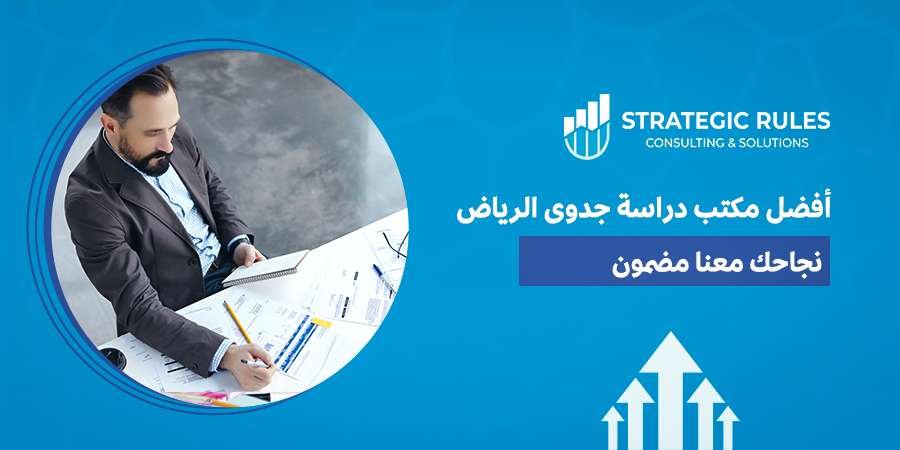 STRATEGIC RULES
CONSULTING & SOLUTIONS

أفضل مكتب دراسة جدوى الرياض

نجاحك معنا مضمون